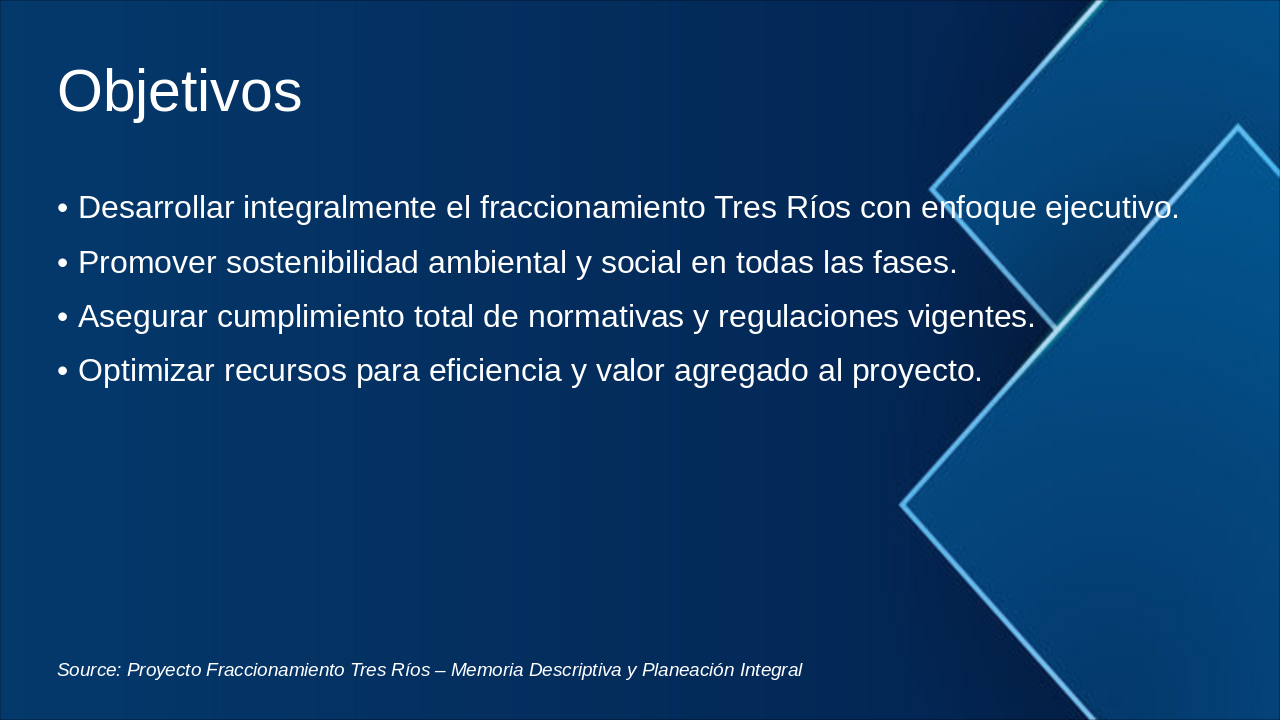 Objetivos

• Desarrollar integralmente el fraccionamiento Tres Ríos con enfoque ejecutivo.
• Promover sostenibilidad ambiental y social en todas las fases.
• Asegurar cumplimiento total de normativas y regulaciones vigentes.
• Optimizar recursos para eficiencia y valor agregado al proyecto.

Source: Proyecto Fraccionamiento Tres Ríos – Memoria Descriptiva y Planeación Integral